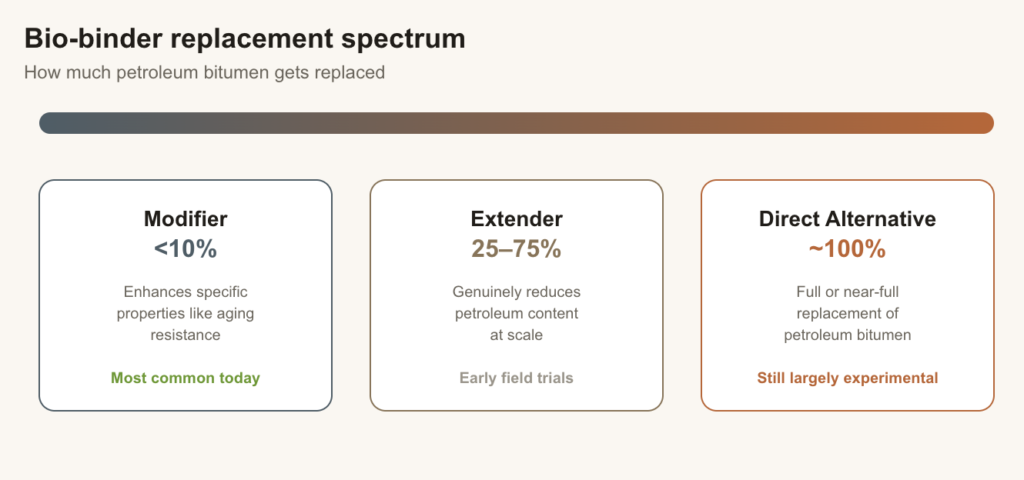 Bio-binder replacement spectrum

How much petroleum bitumen gets replaced

Modifier
<10%

Enhances specific properties like aging resistance

Most common today

Extender
25–75%

Genuinely reduces petroleum content at scale

Early field trials

Direct Alternative
~100%

Full or near-full replacement of petroleum bitumen

Still largely experimental